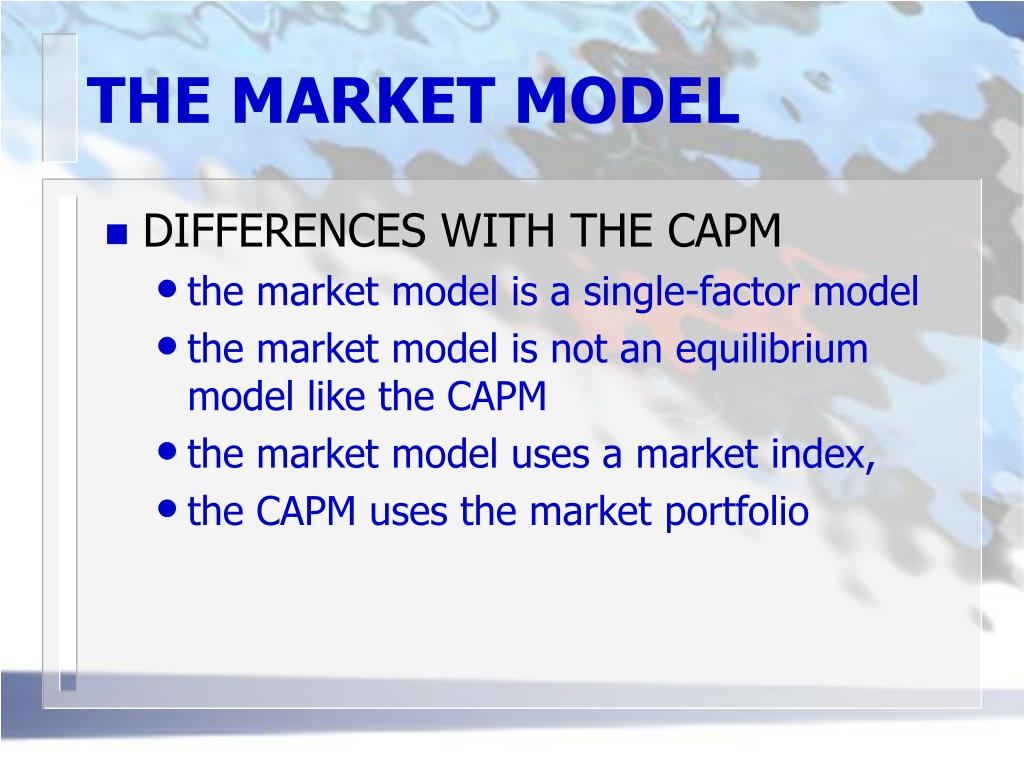 THE MARKET MODEL

- DIFFERENCES WITH THE CAPM
  - the market model is a single-factor model
  - the market model is not an equilibrium model like the CAPM
  - the market model uses a market index,
  - the CAPM uses the market portfolio